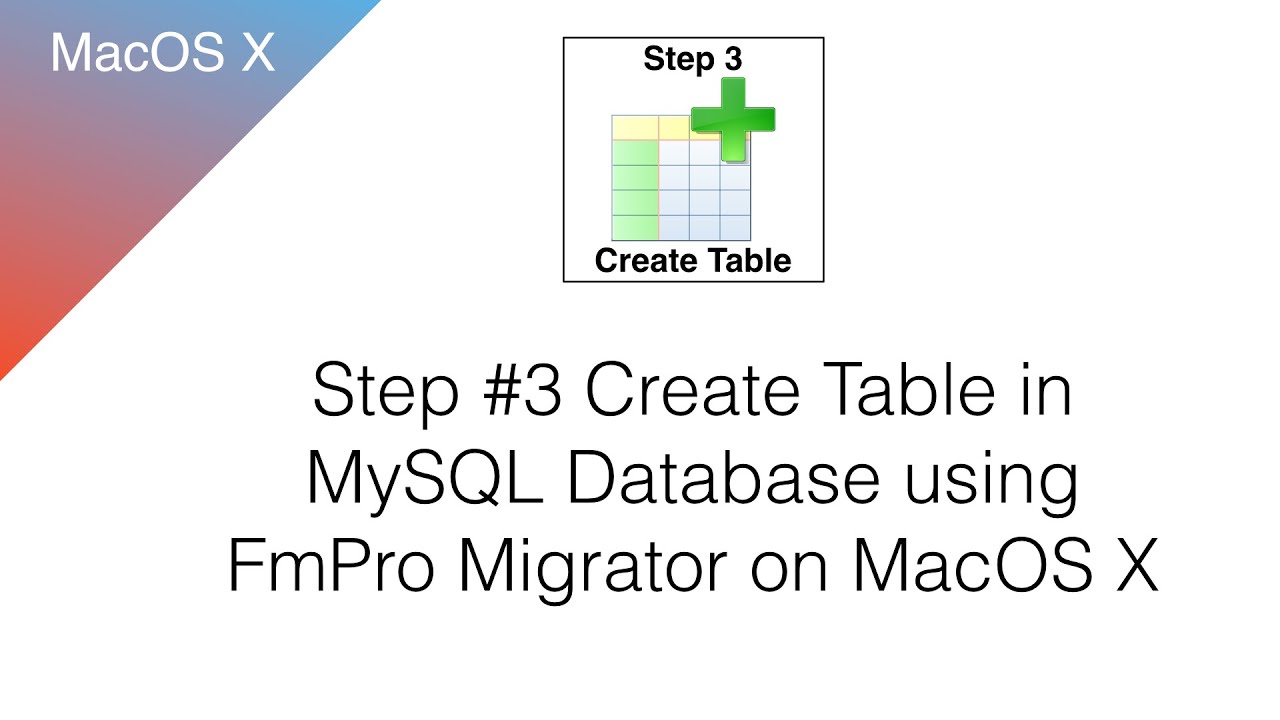 MacOS X

Step 3

Create Table

Step #3 Create Table in MySQL Database using FmPro Migrator on MacOS X